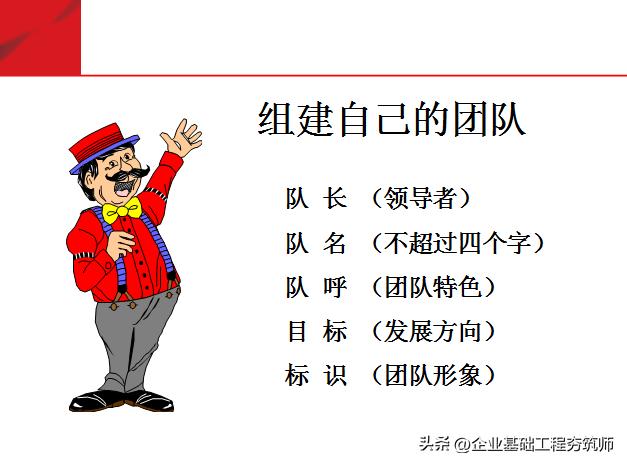 组建自己的团队

队 长 （领导者）

队 名 （不超过四个字）

队 呼 （团队特色）

目 标 （发展方向）

标 识 （团队形象）

头条 @企业基础工程夯筑师